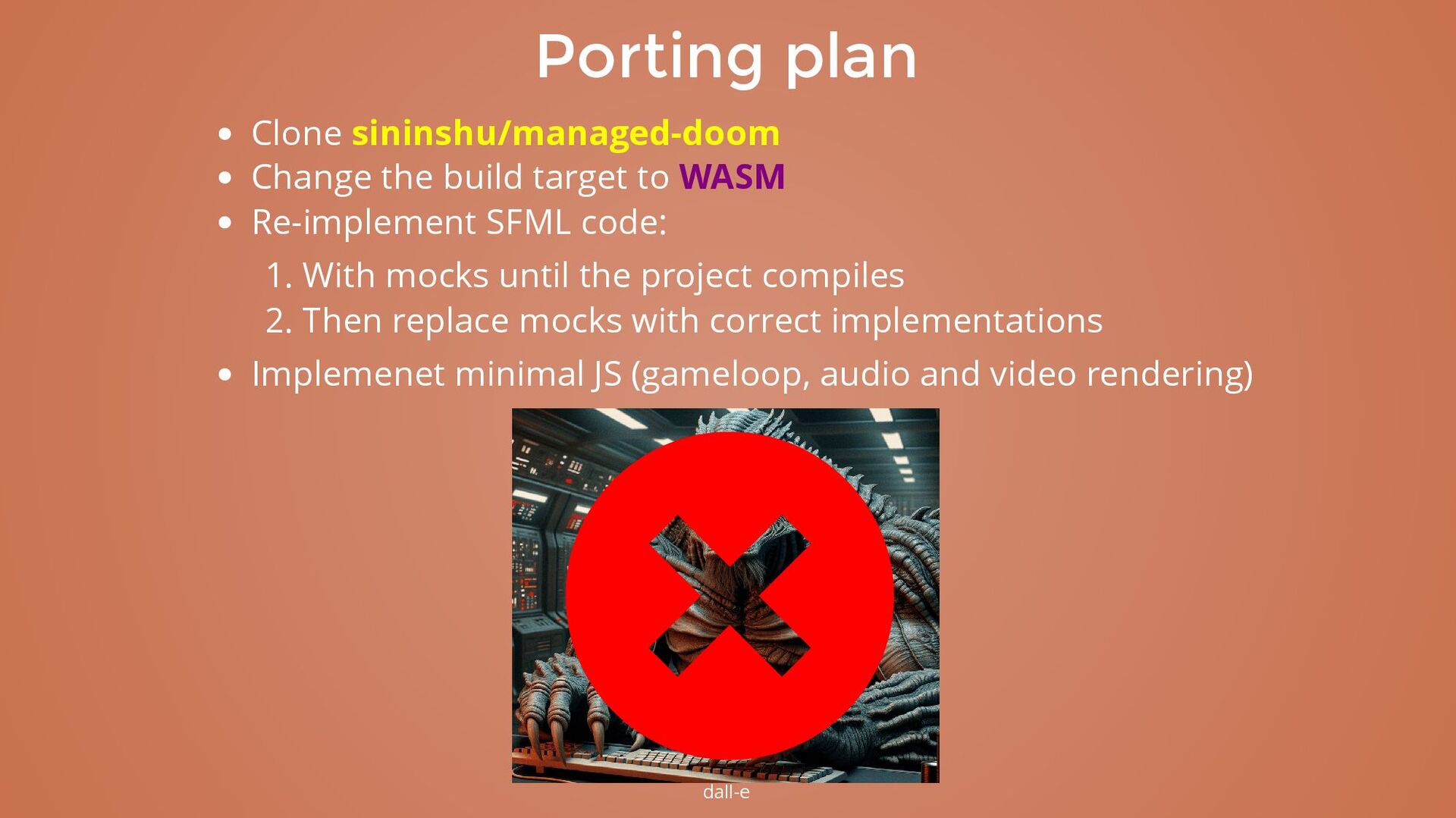 Porting plan

- Clone sininshu/managed-doom
- Change the build target to WASM
- Re-implement SFML code:

1. With mocks until the project compiles
2. Then replace mocks with correct implementations

- Implemenet minimal JS (gameloop, audio and video rendering)

dall-e